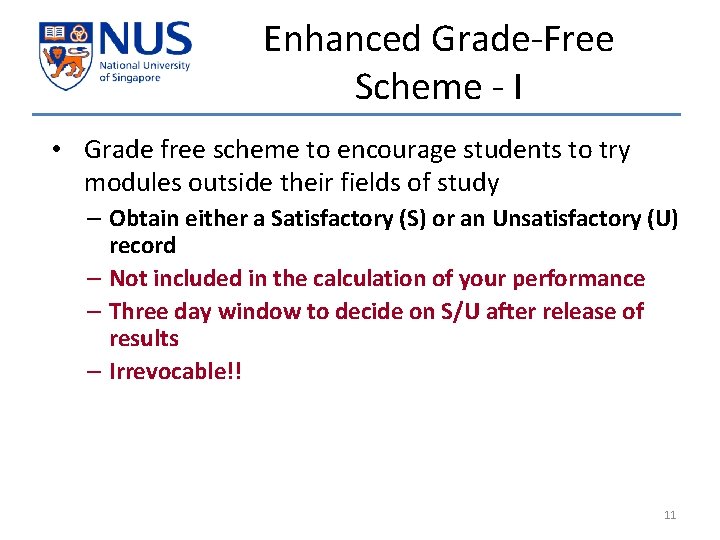 NUS
National University of Singapore

Enhanced Grade-Free Scheme - I

• Grade free scheme to encourage students to try modules outside their fields of study
– Obtain either a Satisfactory (S) or an Unsatisfactory (U) record
– Not included in the calculation of your performance
– Three day window to decide on S/U after release of results
– Irrevocable!!

11